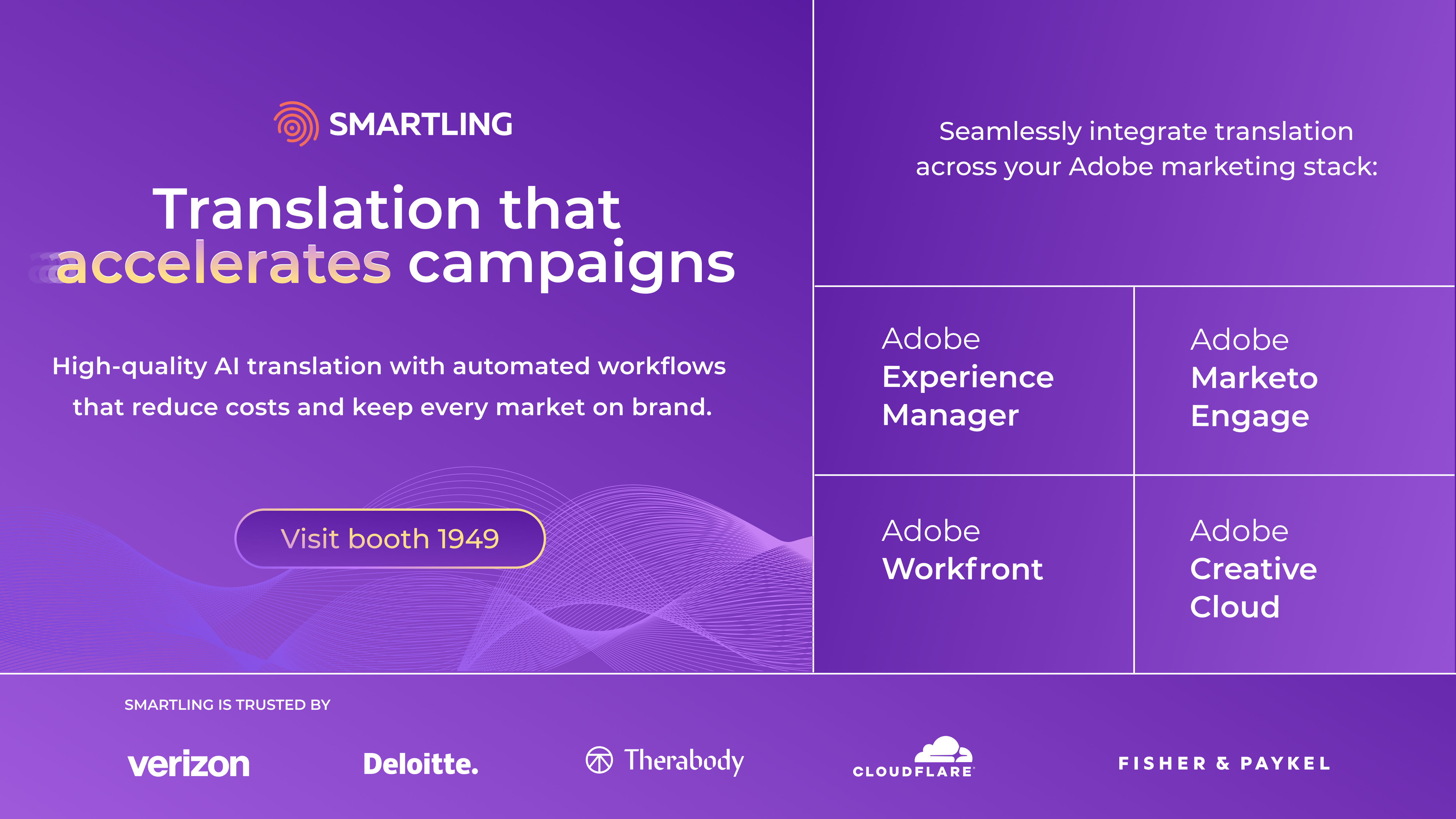 SMARTLING

Translation that accelerates campaigns

High-quality AI translation with automated workflows that reduce costs and keep every market on brand.

Visit booth 1949

Seamlessly integrate translation across your Adobe marketing stack:

Adobe Experience Manager

Adobe Marketo Engage

Adobe Workfront

Adobe Creative Cloud

SMARTLING IS TRUSTED BY

verizon

Deloitte.

Therabody

CLOUDFLARE

FISHER & PAYKEL